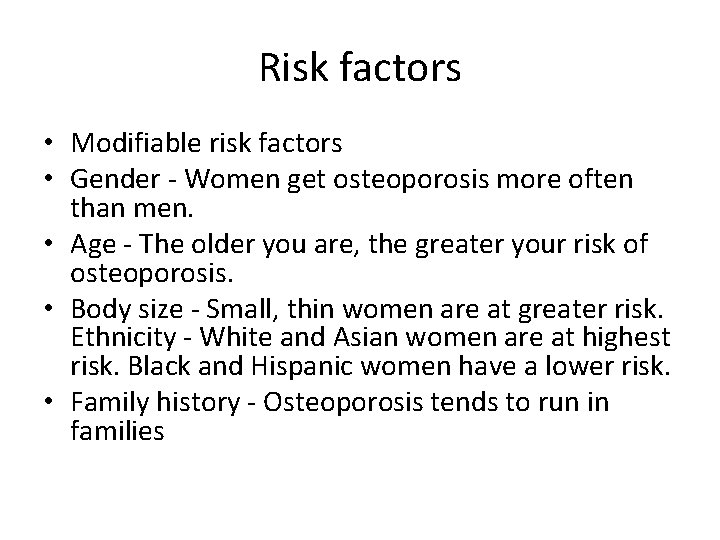 Risk factors

• Modifiable risk factors
• Gender - Women get osteoporosis more often than men.
• Age - The older you are, the greater your risk of osteoporosis.
• Body size - Small, thin women are at greater risk. Ethnicity - White and Asian women are at highest risk. Black and Hispanic women have a lower risk.
• Family history - Osteoporosis tends to run in families